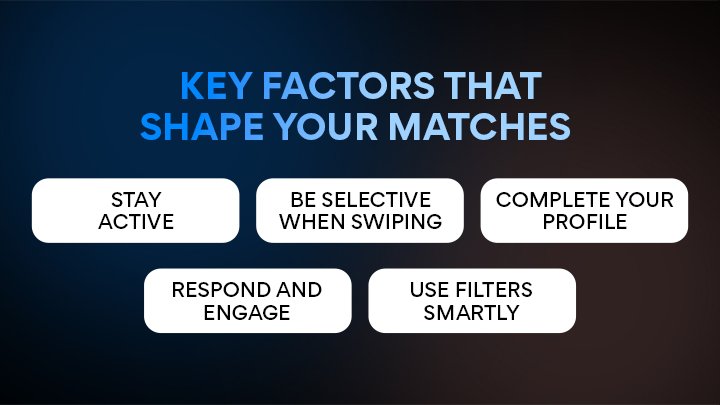 KEY FACTORS THAT SHAPE YOUR MATCHES

STAY ACTIVE

BE SELECTIVE WHEN SWIPING

COMPLETE YOUR PROFILE

RESPOND AND ENGAGE

USE FILTERS SMARTLY